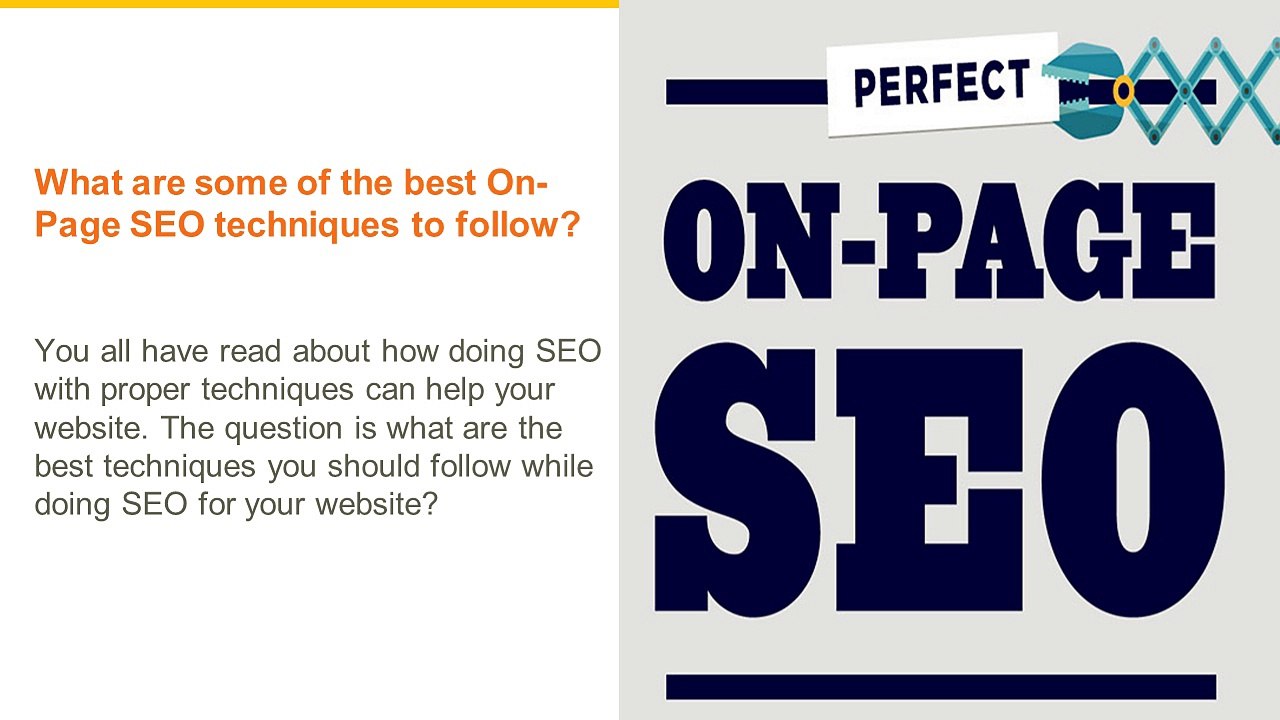 What are some of the best On-Page SEO techniques to follow?

You all have read about how doing SEO with proper techniques can help your website. The question is what are the best techniques you should follow while doing SEO for your website?

PERFECT

ON-PAGE

SEO